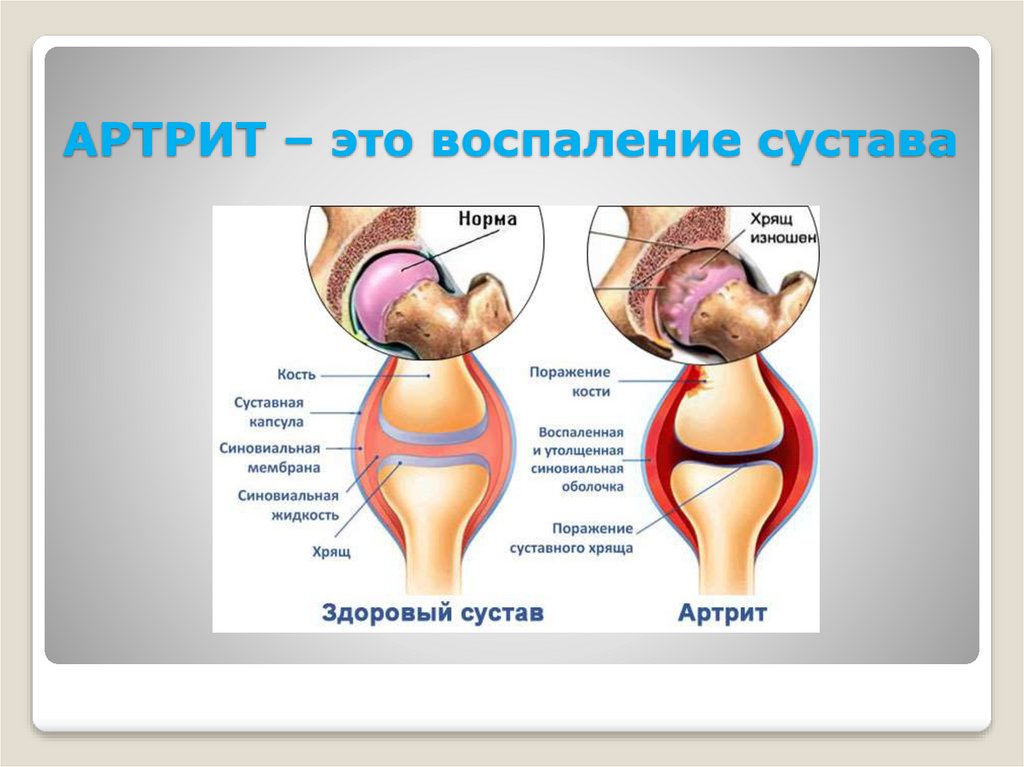 АРТРИТ – это воспаление сустава

Норма

Хрящ изношен

Кость

Суставная капсула

Синовиальная мембрана

Синовиальная жидкость

Хрящ

Поражение кости

Воспаленная и утолщенная синовиальная оболочка

Поражение суставного хряща

Здоровый сустав

Артрит